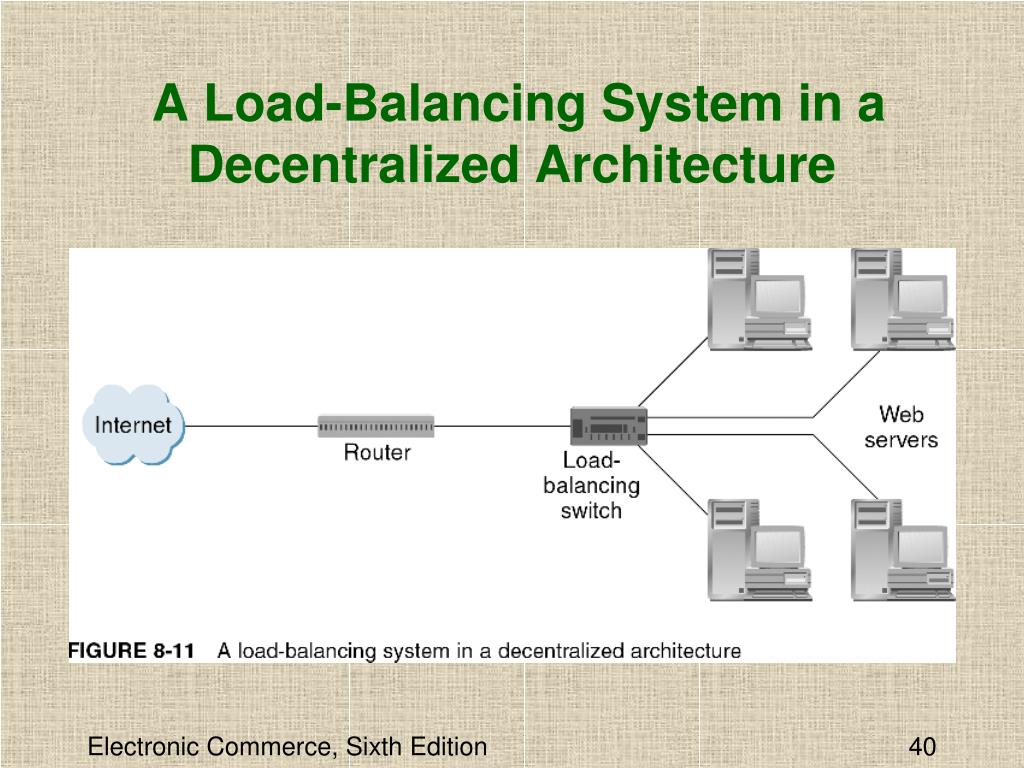 A Load-Balancing System in a Decentralized Architecture

Internet

Router

Load-balancing switch

Web servers

FIGURE 8-11 A load-balancing system in a decentralized architecture

Electronic Commerce, Sixth Edition

40